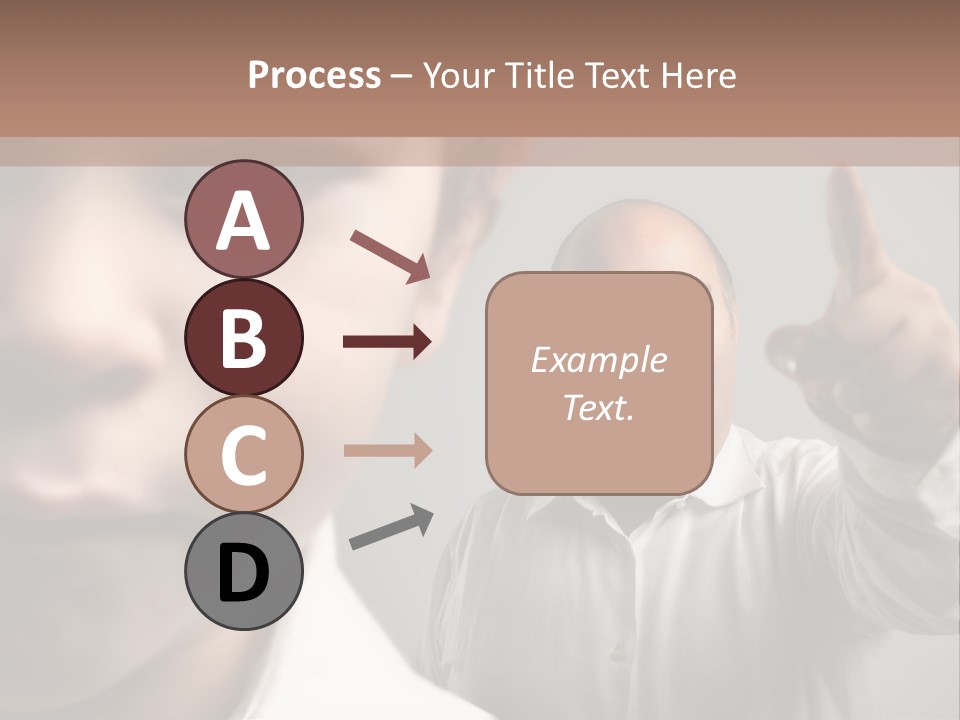 Process – Your Title Text Here

A

B

C

D

Example Text.